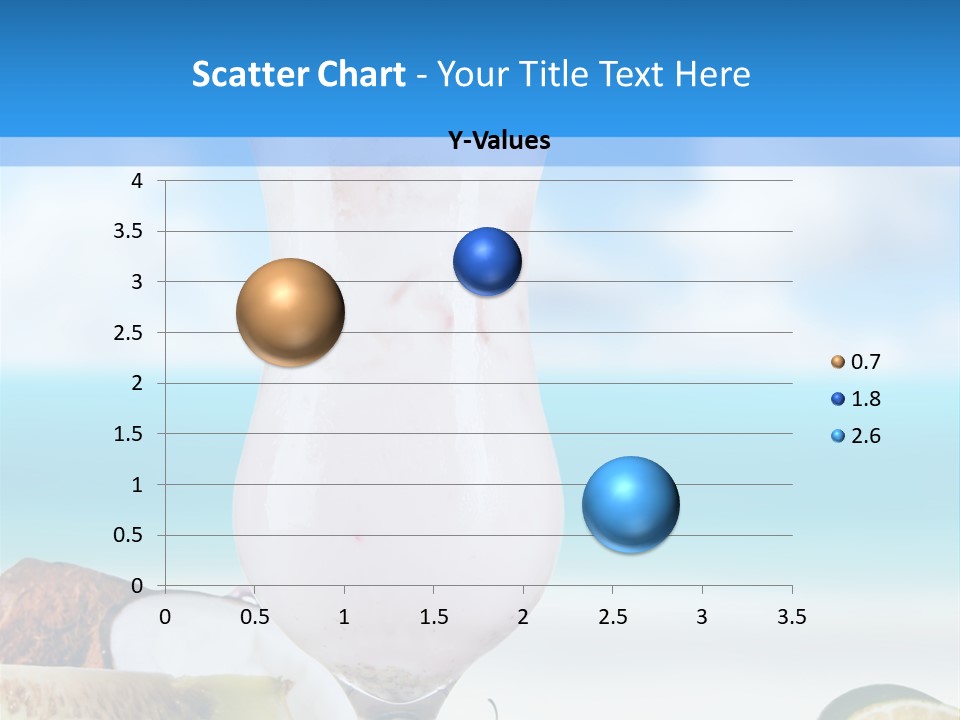 Scatter Chart - Your Title Text Here

Y-Values

4
3.5
3
2.5
2
1.5
1
0.5
0

0 0.5 1 1.5 2 2.5 3 3.5

0.7
1.8
2.6